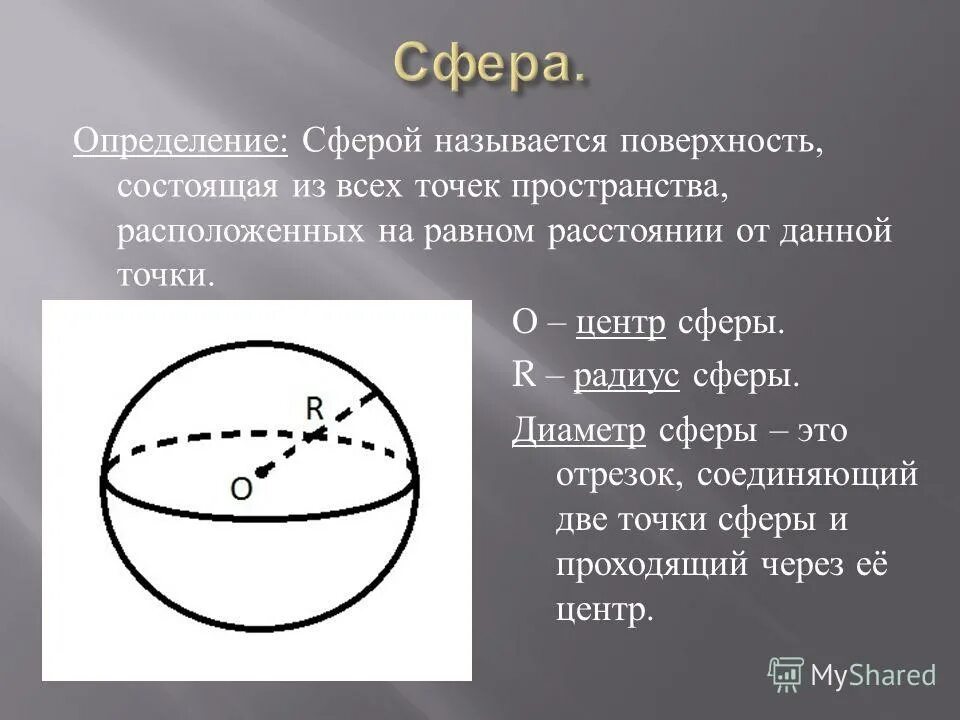 Сфера.

Определение: Сферой называется поверхность, состоящая из всех точек пространства, расположенных на равном расстоянии от данной точки.

R

O

O – центр сферы.

R – радиус сферы.

Диаметр сферы – это отрезок, соединяющий две точки сферы и проходящий через её центр.

MyShared